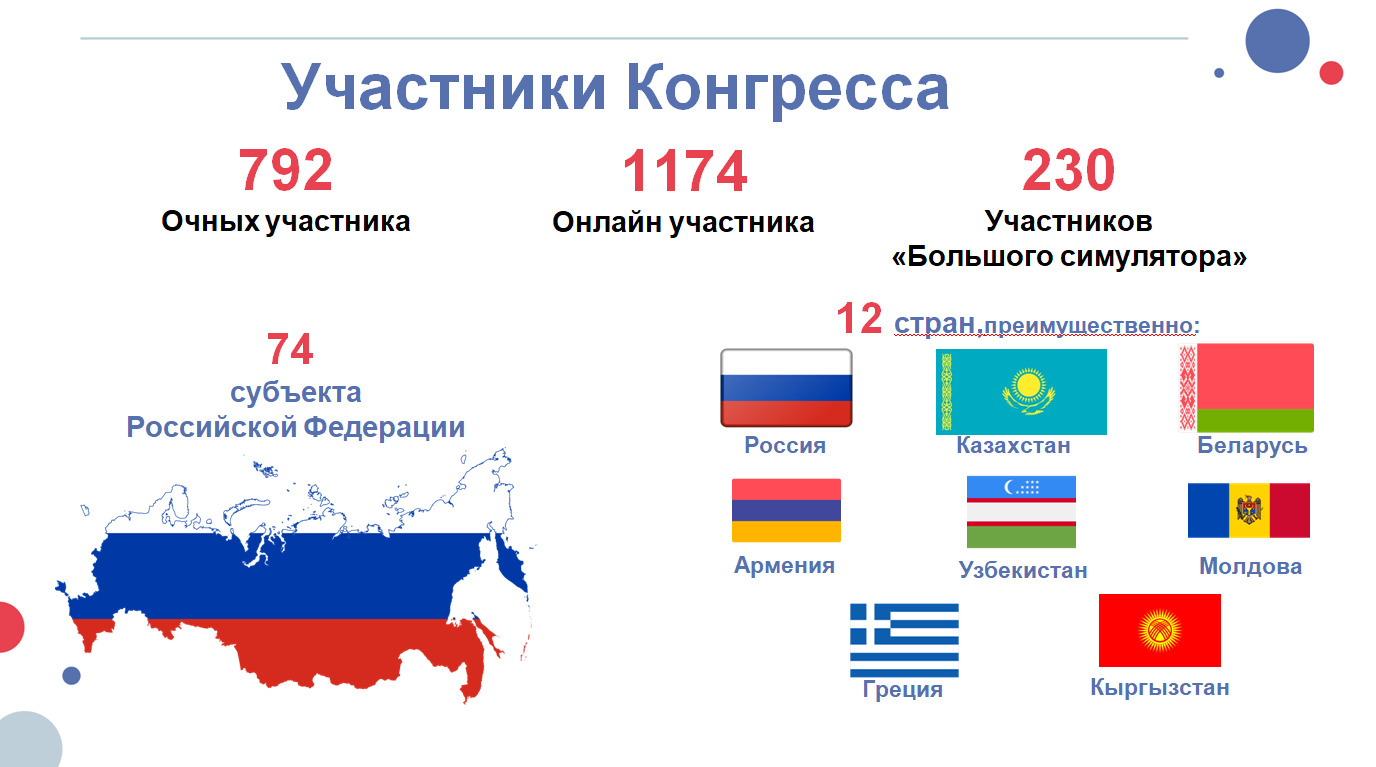 Участники Конгресса

792
Очных участника

1174
Онлайн участника

230
Участников
«Большого симулятора»

74
субъекта
Российской Федерации

12 стран,преимущественно:

Россия
Казахстан
Беларусь
Армения
Узбекистан
Молдова
Греция
Кыргызстан